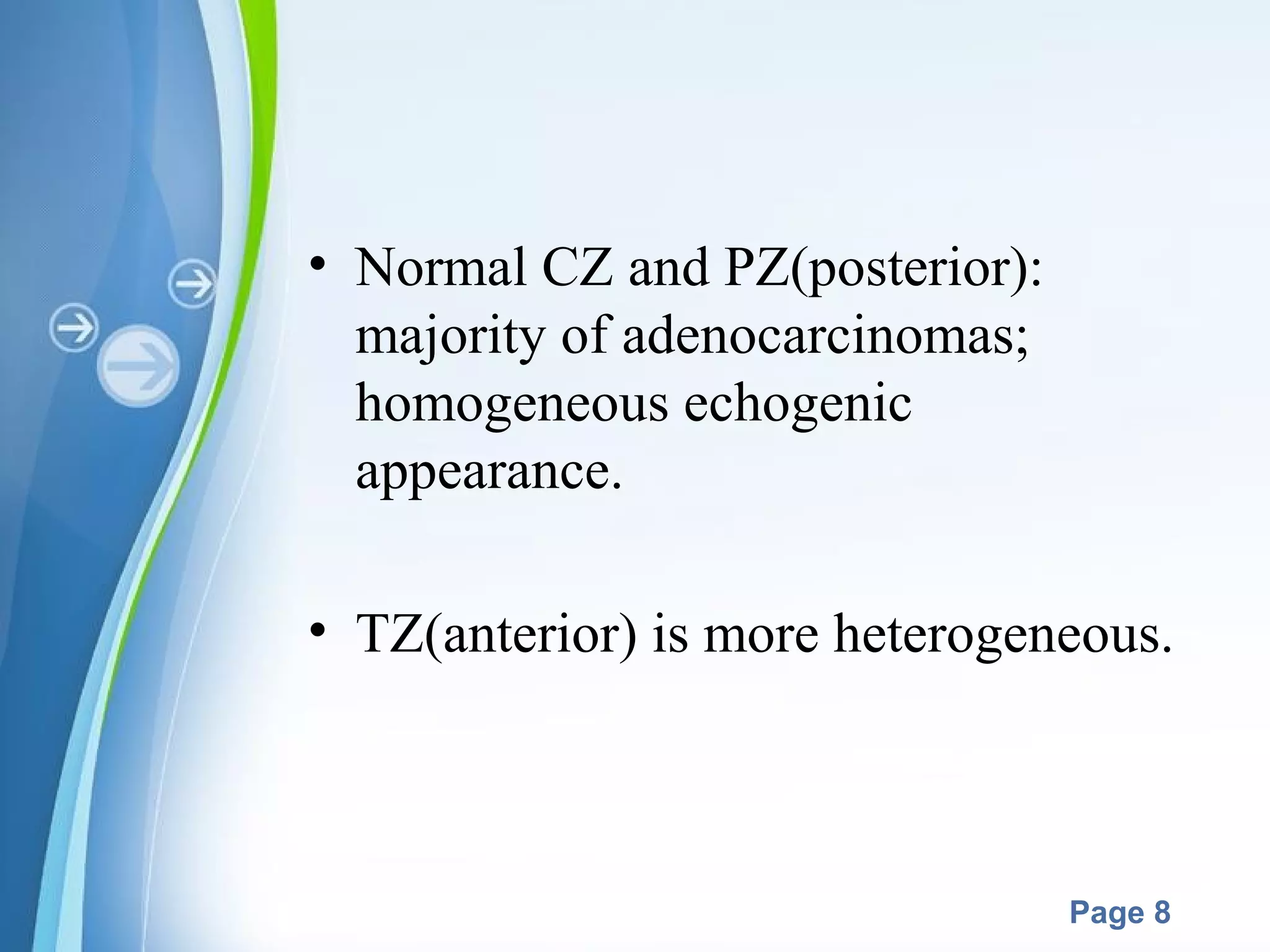 • Normal CZ and PZ(posterior): majority of adenocarcinomas; homogeneous echogenic appearance.

• TZ(anterior) is more heterogeneous.

Page 8